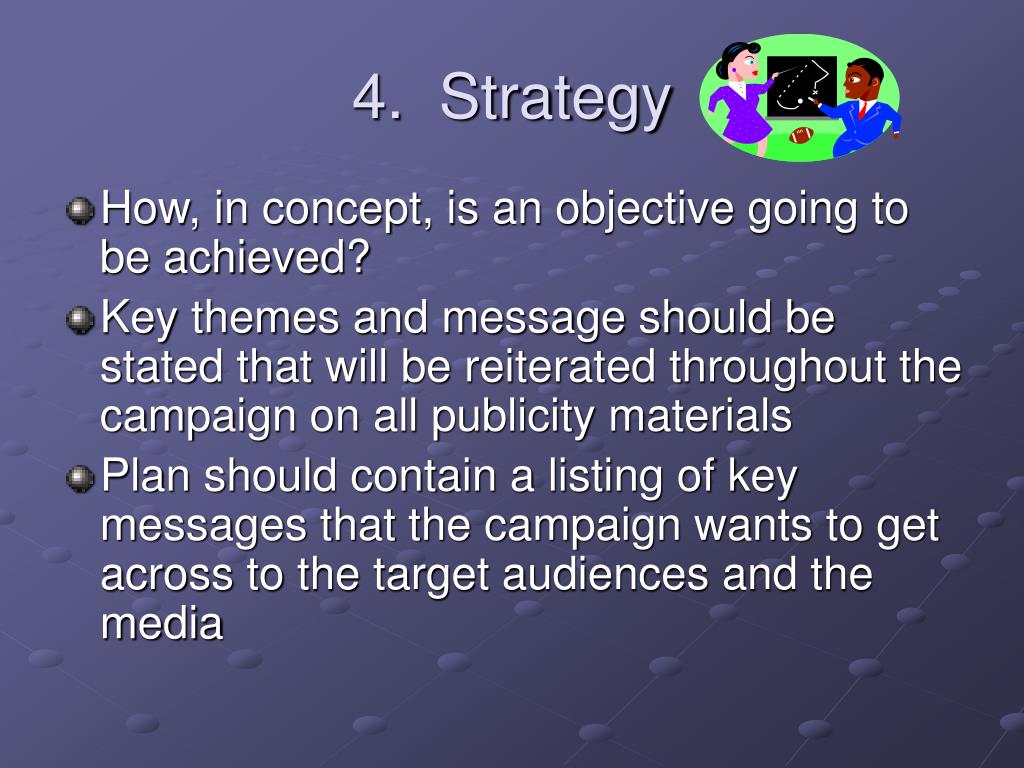 4. Strategy

How, in concept, is an objective going to be achieved?

Key themes and message should be stated that will be reiterated throughout the campaign on all publicity materials

Plan should contain a listing of key messages that the campaign wants to get across to the target audiences and the media